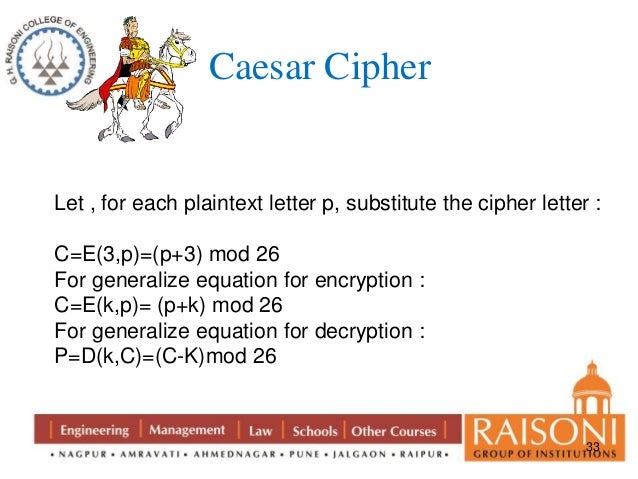 G. H. RAISONI COLLEGE OF ENGINEERING

Caesar Cipher

Let , for each plaintext letter p, substitute the cipher letter :

C=E(3,p)=(p+3) mod 26
For generalize equation for encryption :
C=E(k,p)= (p+k) mod 26
For generalize equation for decryption :
P=D(k,C)=(C-K)mod 26

Engineering | Management | Law | Schools | Other Courses

• NAGPUR • AMRAVATI • AHMEDNAGAR • PUNE • JALGAON • RAIPUR •

RAISONI
GROUP OF INSTITUTIONS

33